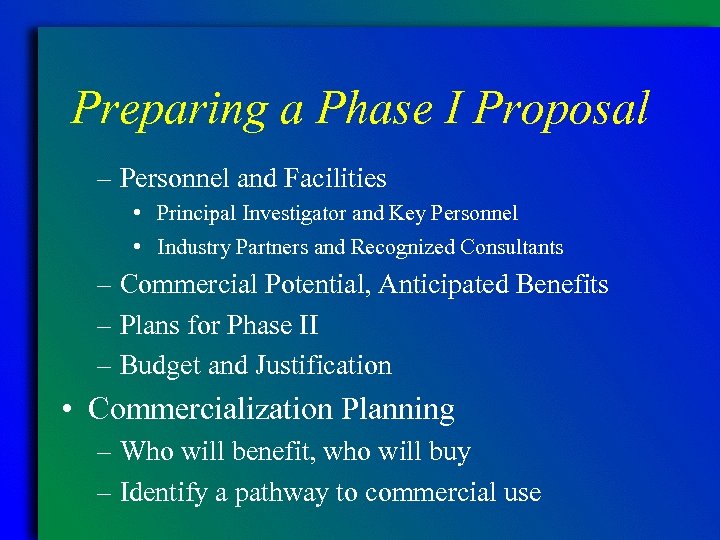 Preparing a Phase I Proposal

– Personnel and Facilities
• Principal Investigator and Key Personnel
• Industry Partners and Recognized Consultants
– Commercial Potential, Anticipated Benefits
– Plans for Phase II
– Budget and Justification
• Commercialization Planning
– Who will benefit, who will buy
– Identify a pathway to commercial use